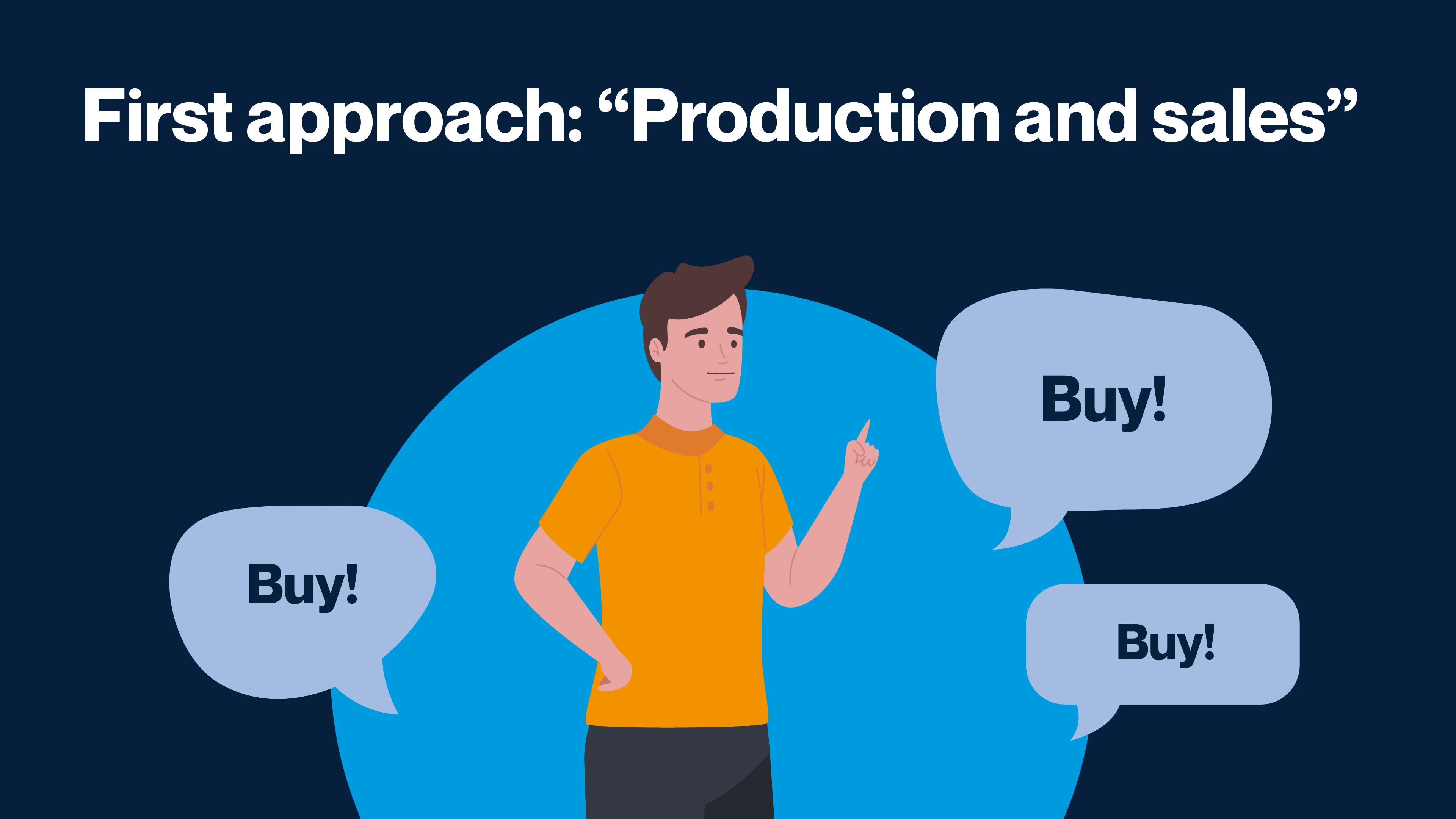 First approach: “Production and sales”

Buy!

Buy!

Buy!